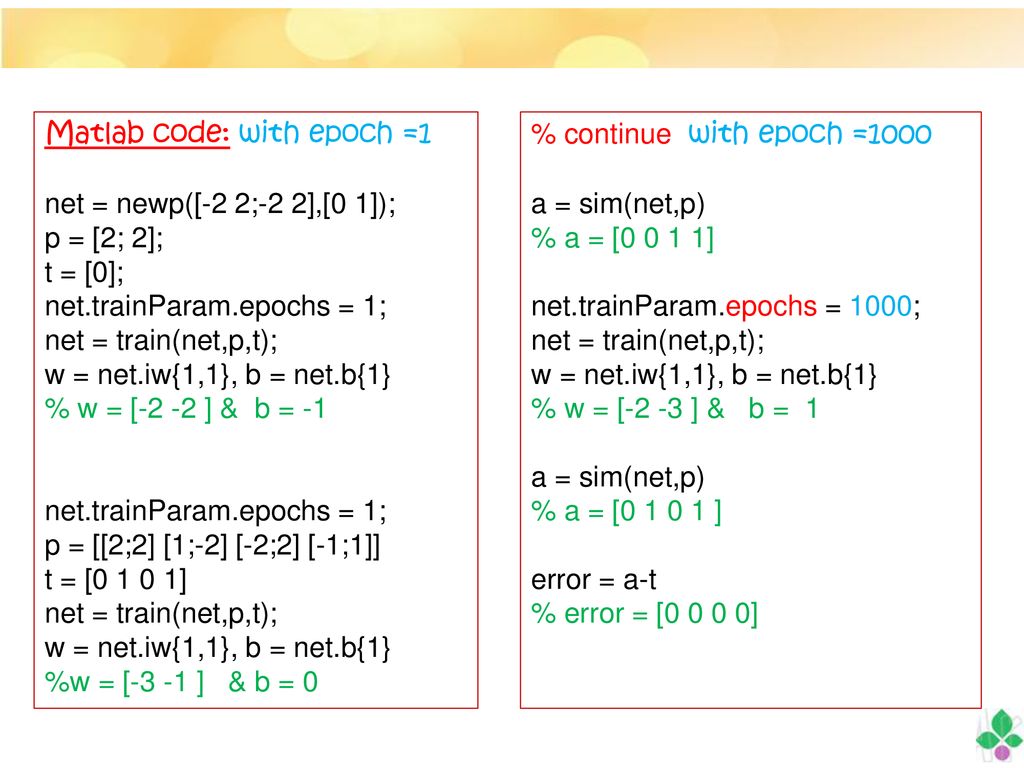 Matlab code: with epoch =1

net = newp([-2 2;-2 2],[0 1]);
p = [2; 2];
t = [0];
net.trainParam.epochs = 1;
net = train(net,p,t);
w = net.iw{1,1}, b = net.b{1}
% w = [-2 -2 ] & b = -1

net.trainParam.epochs = 1;
p = [[2;2] [1;-2] [-2;2] [-1;1]]
t = [0 1 0 1]
net = train(net,p,t);
w = net.iw{1,1}, b = net.b{1}
%w = [-3 -1 ] & b = 0

% continue with epoch =1000

a = sim(net,p)
% a = [0 0 1 1]

net.trainParam.epochs = 1000;
net = train(net,p,t);
w = net.iw{1,1}, b = net.b{1}
% w = [-2 -3 ] & b = 1

a = sim(net,p)
% a = [0 1 0 1 ]

error = a-t
% error = [0 0 0 0]